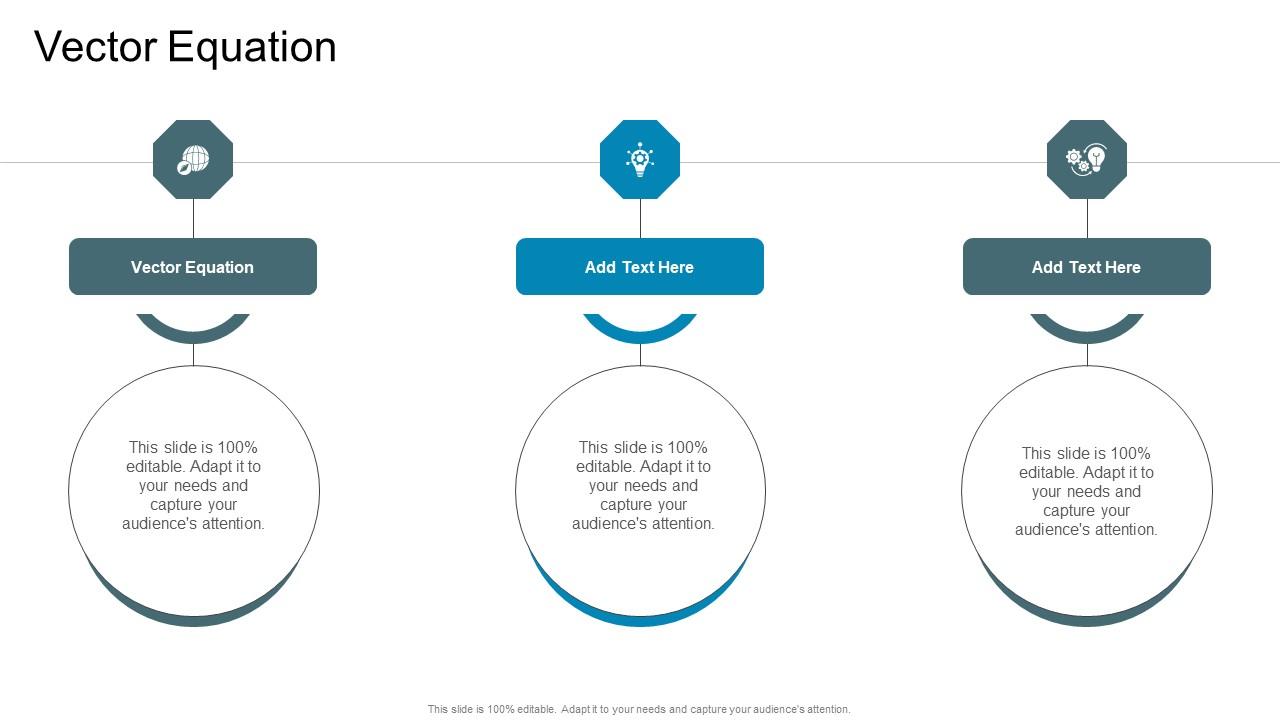 Vector Equation

Vector Equation

This slide is 100% editable. Adapt it to your needs and capture your audience's attention.

Add Text Here

This slide is 100% editable. Adapt it to your needs and capture your audience's attention.

Add Text Here

This slide is 100% editable. Adapt it to your needs and capture your audience's attention.

This slide is 100% editable. Adapt it to your needs and capture your audience's attention.